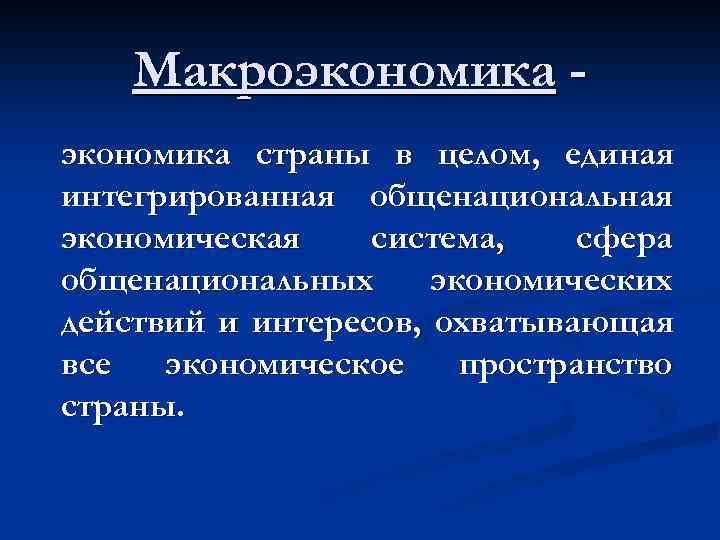 Макроэкономика -

экономика страны в целом, единая интегрированная общенациональная экономическая система, сфера общенациональных экономических действий и интересов, охватывающая все экономическое пространство страны.